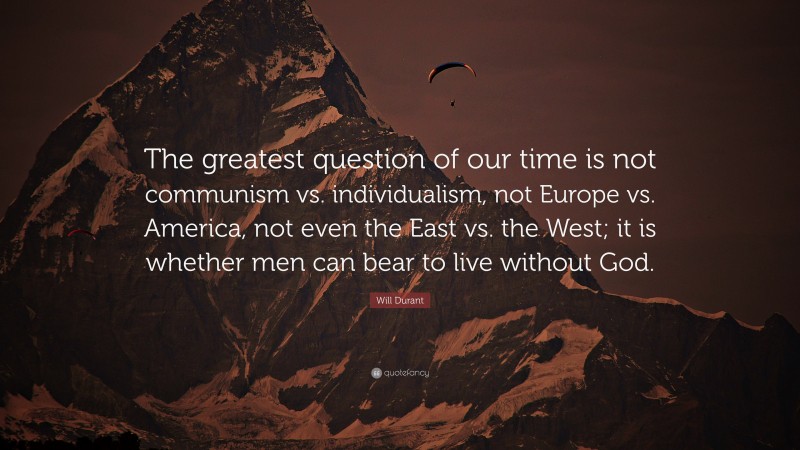 The greatest question of our time is not communism vs. individualism, not Europe vs. America, not even the East vs. the West; it is whether men can bear to live without God.

Will Durant

quotefancy